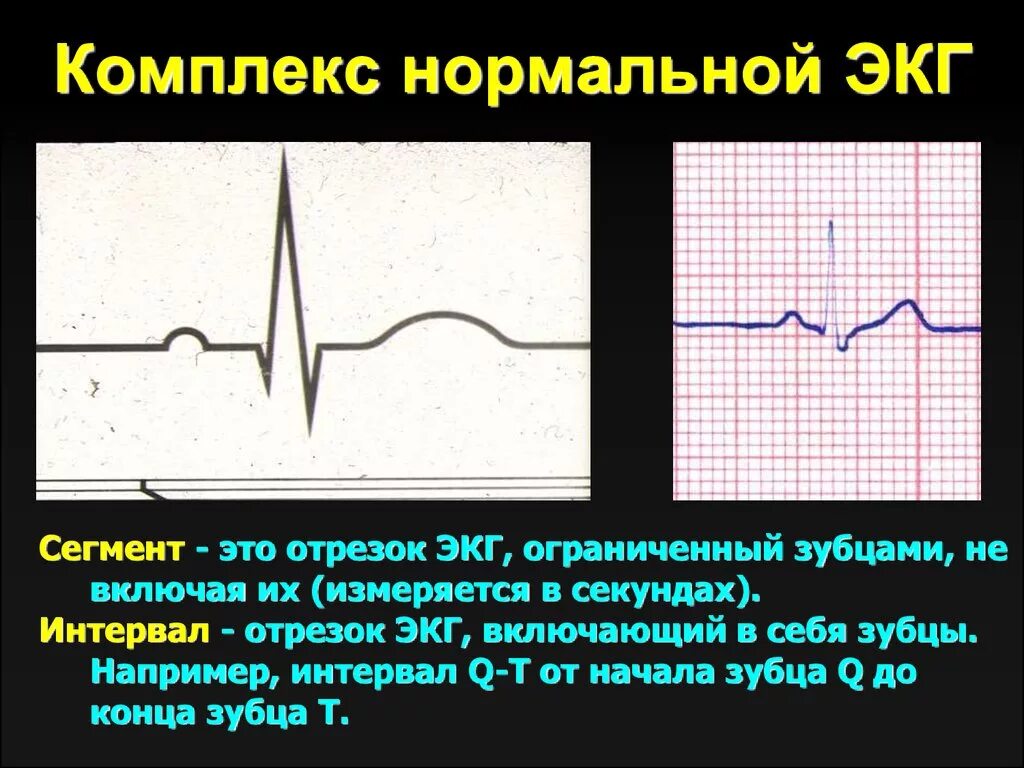 Комплекс нормальной ЭКГ

Сегмент - это отрезок ЭКГ, ограниченный зубцами, не включая их (измеряется в секундах).

Интервал - отрезок ЭКГ, включающий в себя зубцы. Например, интервал Q-T от начала зубца Q до конца зубца T.